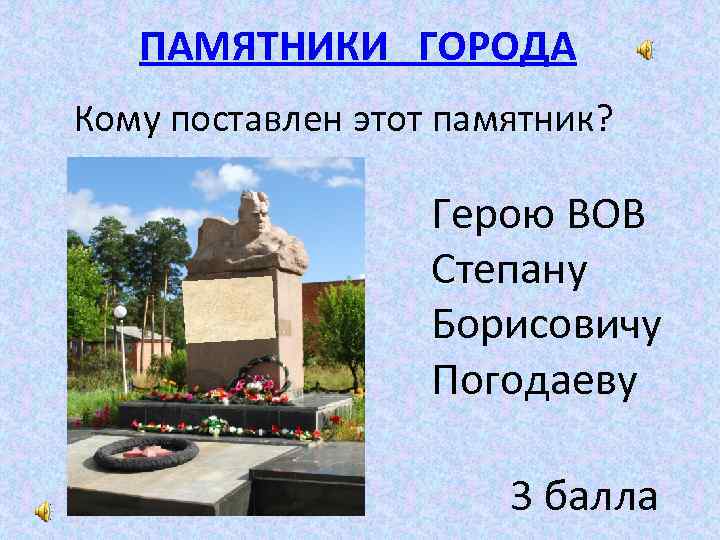 ПАМЯТНИКИ ГОРОДА

Кому поставлен этот памятник?

Герою ВОВ
Степану
Борисовичу
Погодаеву

3 балла